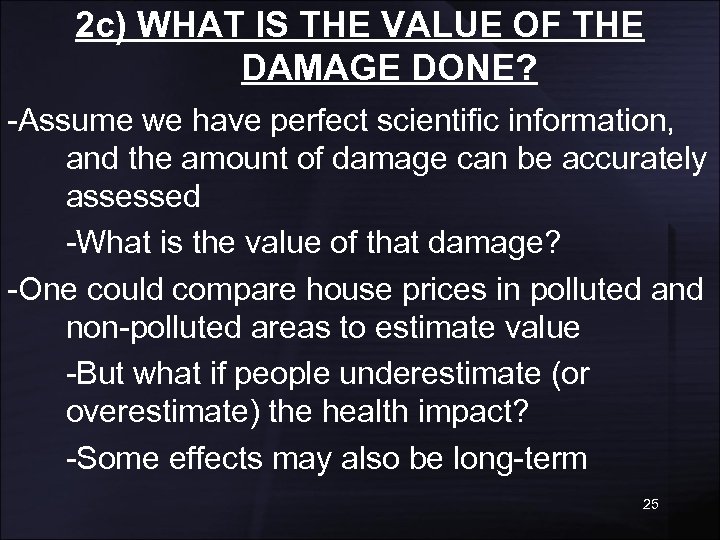 2c) WHAT IS THE VALUE OF THE DAMAGE DONE?

-Assume we have perfect scientific information, and the amount of damage can be accurately assessed

-What is the value of that damage?

-One could compare house prices in polluted and non-polluted areas to estimate value

-But what if people underestimate (or overestimate) the health impact?

-Some effects may also be long-term

25